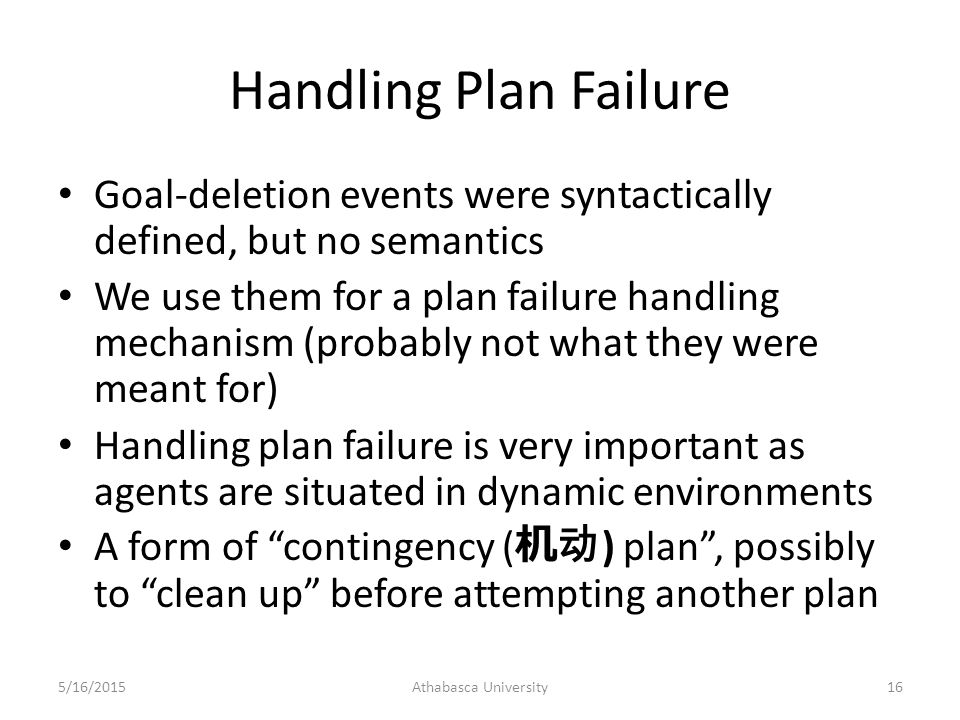 Handling Plan Failure

• Goal-deletion events were syntactically defined, but no semantics
• We use them for a plan failure handling mechanism (probably not what they were meant for)
• Handling plan failure is very important as agents are situated in dynamic environments
• A form of “contingency (机动) plan”, possibly to “clean up” before attempting another plan

5/16/2015 Athabasca University 16